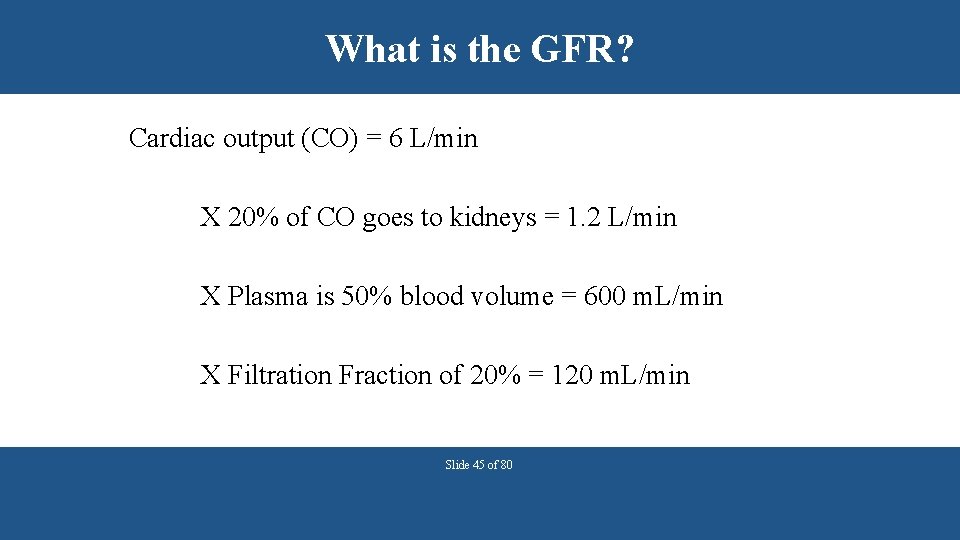 What is the GFR?

Cardiac output (CO) = 6 L/min

X 20% of CO goes to kidneys = 1.2 L/min

X Plasma is 50% blood volume = 600 mL/min

X Filtration Fraction of 20% = 120 mL/min

Slide 45 of 80